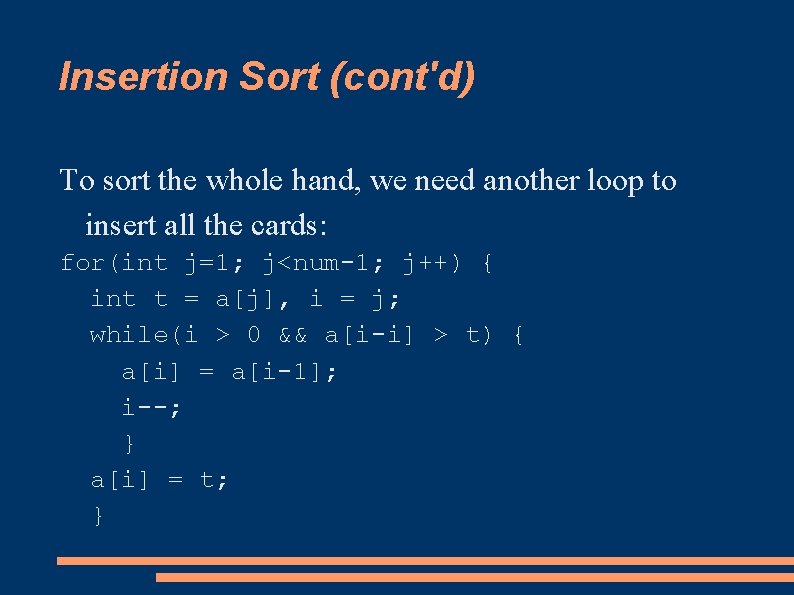 Insertion Sort (cont'd)

To sort the whole hand, we need another loop to insert all the cards:

for(int j=1; j<num-1; j++) {
  int t = a[j], i = j;
  while(i > 0 && a[i-i] > t) {
    a[i] = a[i-1];
    i--;
    }
  a[i] = t;
  }